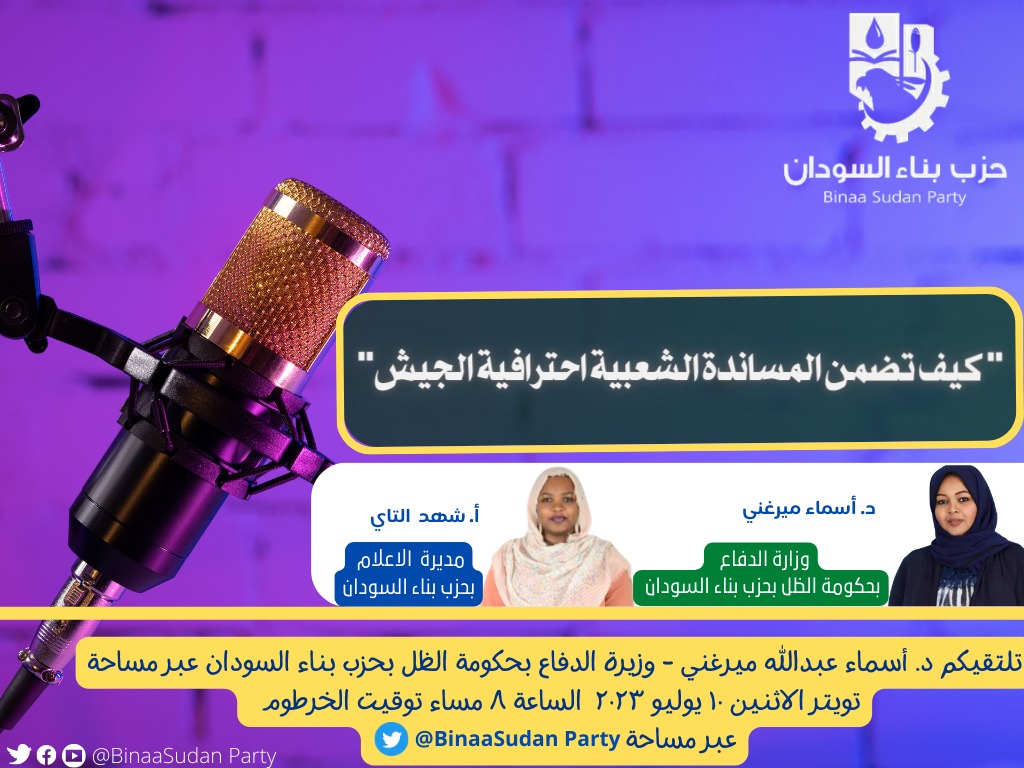 حزب بناء السودان
Binaa Sudan Party

"كيف تضمن المساندة الشعبية احترافية الجيش"

د. أسماء ميرغني
وزارة الدفاع
بحكومة الظل بحزب بناء السودان

أ. شهد التاي
مديرة الاعلام
بحزب بناء السودان

تلتقيكم د. أسماء عبدالله ميرغني - وزيرة الدفاع بحكومة الظل بحزب بناء السودان عبر مساحة تويتر الاثنين ١٠ يوليو ٢٠٢٣ الساعة ٨ مساء توقيت الخرطوم

عبر مساحة @BinaaSudan Party

@BinaaSudan Party